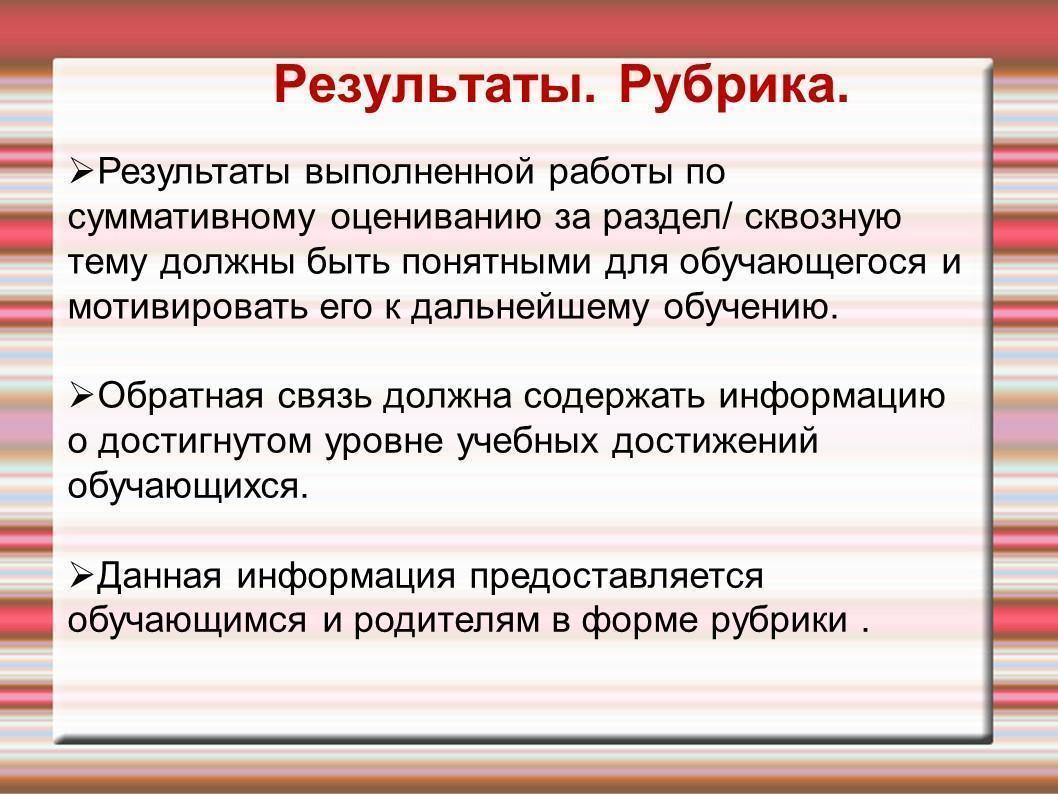 Результаты. Рубрика.

➢Результаты выполненной работы по суммативному оцениванию за раздел/ сквозную тему должны быть понятными для обучающегося и мотивировать его к дальнейшему обучению.

➢Обратная связь должна содержать информацию о достигнутом уровне учебных достижений обучающихся.

➢Данная информация предоставляется обучающимся и родителям в форме рубрики .